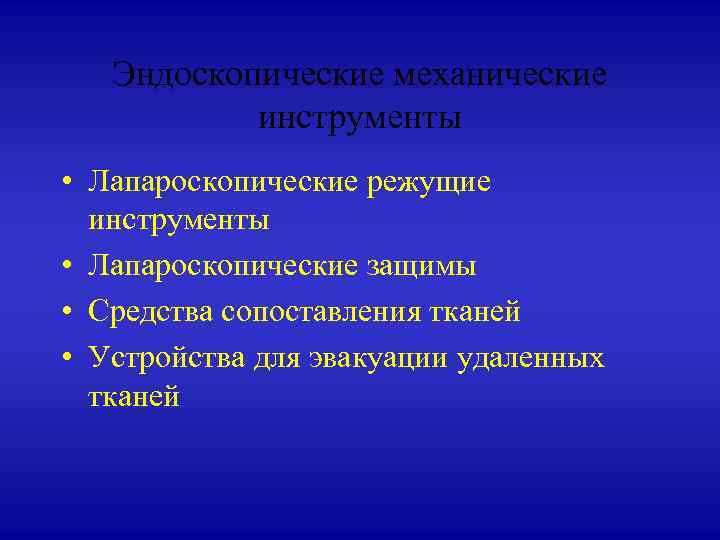 Эндоскопические механические инструменты

• Лапароскопические режущие инструменты
• Лапароскопические защимы
• Средства сопоставления тканей
• Устройства для эвакуации удаленных тканей